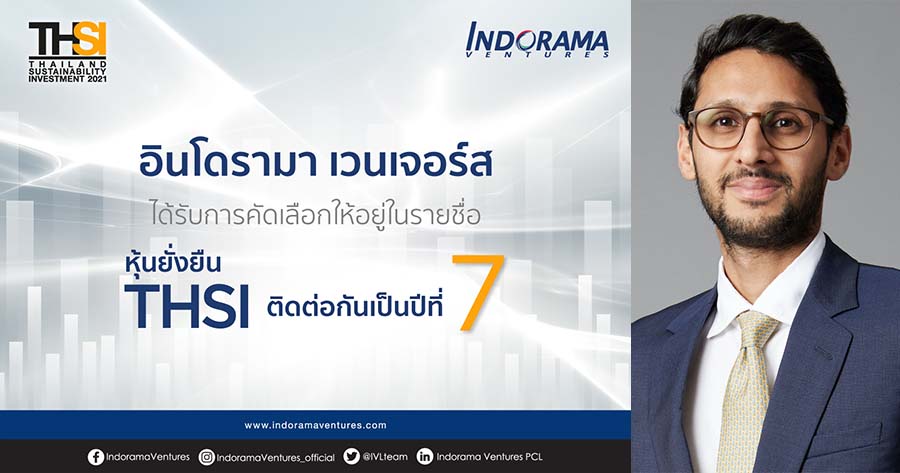 THSI
THAILAND SUSTAINABILITY INVESTMENT 2021

INDORAMA
VENTURES

อินโดรามา เวนเจอร์ส

ได้รับการคัดเลือกให้อยู่ในรายชื่อ

หุ้นยั่งยืน
THSI ติดต่อกันเป็นปีที่ 7

www.indoramaventures.com

IndoramaVentures IndoramaVentures_official @IVLteam Indorama Ventures PCL